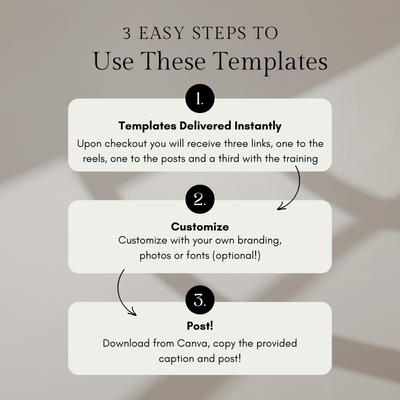 3 EASY STEPS TO
Use These Templates

1.

Templates Delivered Instantly
Upon checkout you will receive three links, one to the reels, one to the posts and a third with the training

2.

Customize
Customize with your own branding, photos or fonts (optional!)

3.

Post!
Download from Canva, copy the provided caption and post!